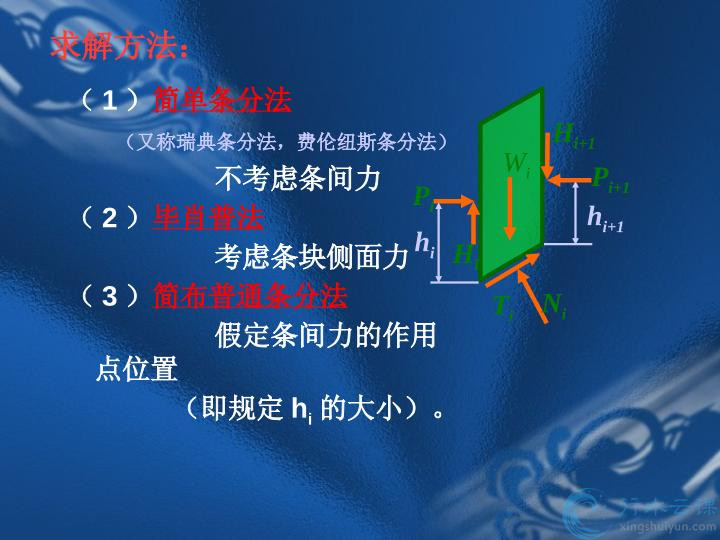 求解方法：

（1）简单条分法

（又称瑞典条分法，费伦纽斯条分法）

不考虑条间力

（2）毕肖普法

考虑条块侧面力

（3）简布普通条分法

假定条间力的作用点位置

（即规定 $h_i$ 的大小）。

$H_{i+1}$ $W_i$ $P_{i+1}$ $P_i$ $h_{i+1}$ $h_i$ $H_i$ $T_i$ $N_i$

行水云课
xingshuiyun.com